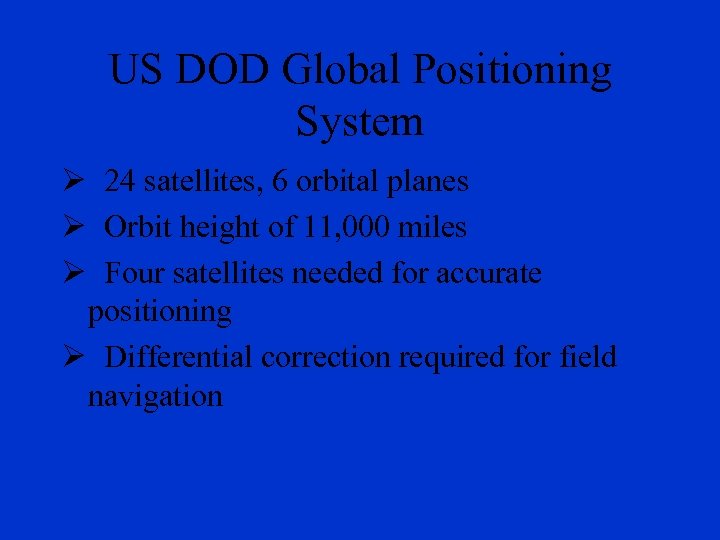 US DOD Global Positioning System

➢ 24 satellites, 6 orbital planes

➢ Orbit height of 11,000 miles

➢ Four satellites needed for accurate positioning

➢ Differential correction required for field navigation